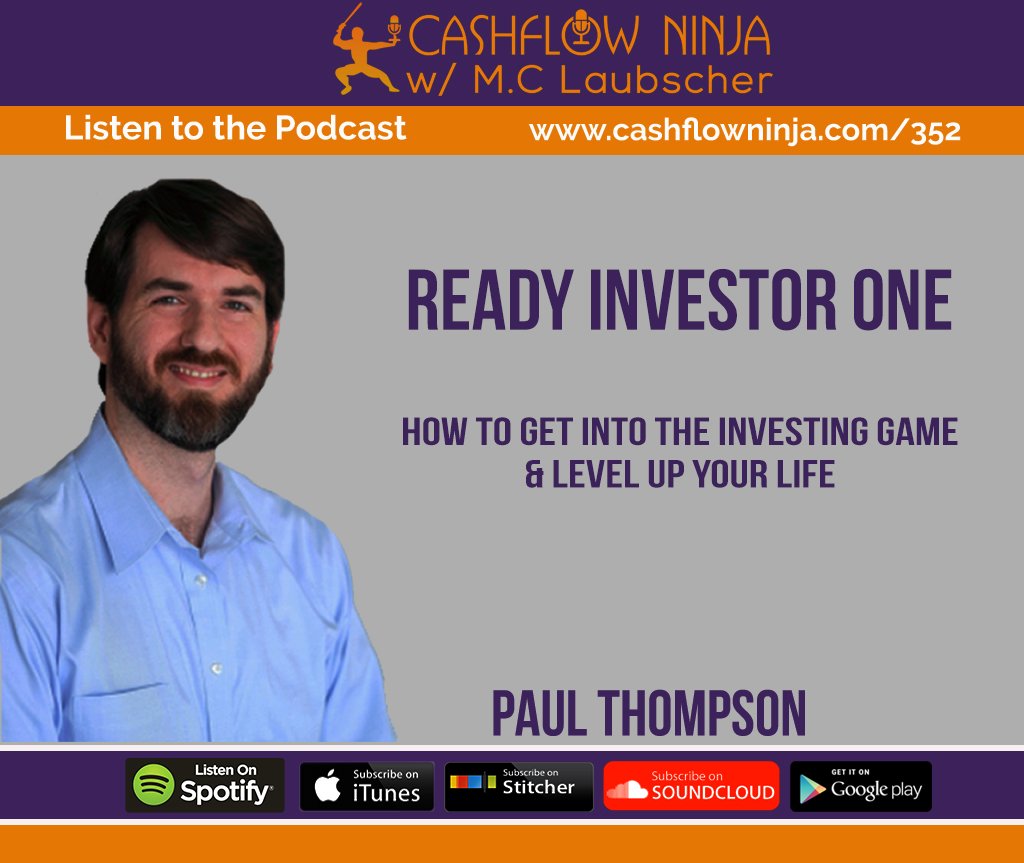 CASHFLOW NINJA
w/ M.C Laubscher

Listen to the Podcast
www.cashflowninja.com/352

READY INVESTOR ONE

HOW TO GET INTO THE INVESTING GAME & LEVEL UP YOUR LIFE

PAUL THOMPSON

Listen On Spotify
Subscribe on iTunes
Subscribe on Stitcher
Subscribe on SOUNDCLOUD
GET IT ON Google play